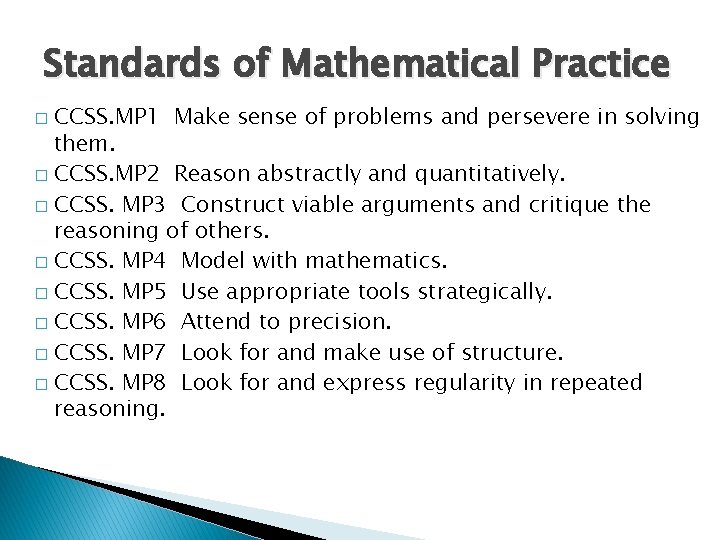 Standards of Mathematical Practice

□ CCSS.MP1 Make sense of problems and persevere in solving them.
□ CCSS.MP2 Reason abstractly and quantitatively.
□ CCSS. MP3 Construct viable arguments and critique the reasoning of others.
□ CCSS. MP4 Model with mathematics.
□ CCSS. MP5 Use appropriate tools strategically.
□ CCSS. MP6 Attend to precision.
□ CCSS. MP7 Look for and make use of structure.
□ CCSS. MP8 Look for and express regularity in repeated reasoning.